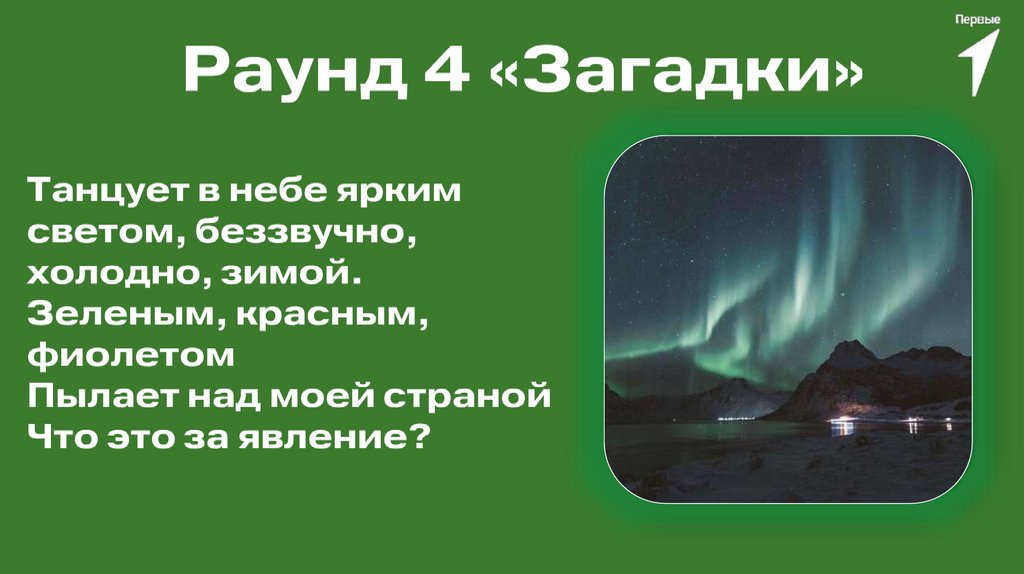 Первые

Раунд 4 «Загадки»

Танцует в небе ярким светом, беззвучно, холодно, зимой.
Зеленым, красным, фиолетом
Пылает над моей страной
Что это за явление?